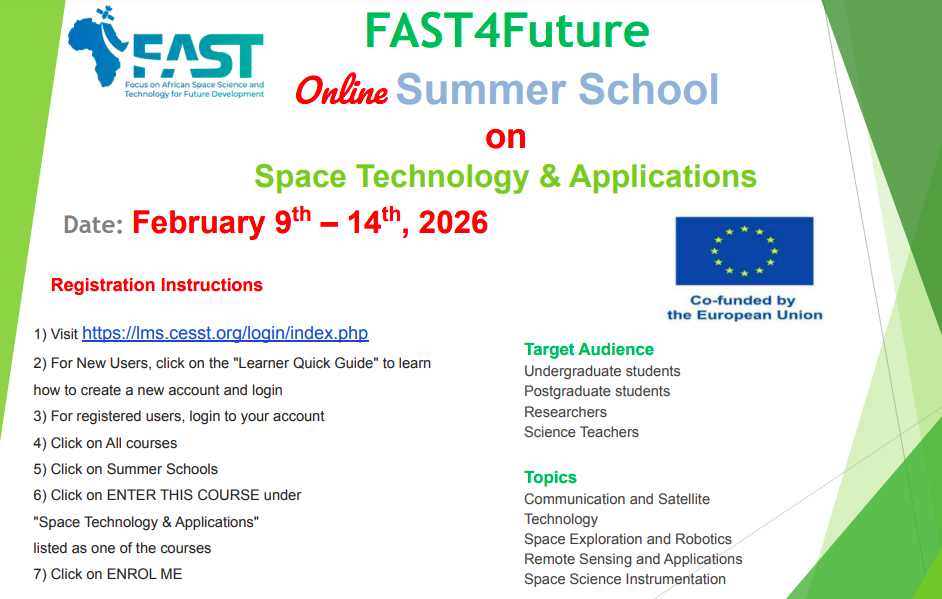 FAST
Focus on African Space Science and Technology for Future Development

FAST4Future

Online Summer School

on

Space Technology & Applications

Date: February 9$^{th}$ – 14$^{th}$, 2026

Co-funded by the European Union

Registration Instructions

1) Visit https://lms.cesst.org/login/index.php

2) For New Users, click on the "Learner Quick Guide" to learn how to create a new account and login

3) For registered users, login to your account

4) Click on All courses

5) Click on Summer Schools

6) Click on ENTER THIS COURSE under "Space Technology & Applications" listed as one of the courses

7) Click on ENROL ME

Target Audience
Undergraduate students
Postgraduate students
Researchers
Science Teachers

Topics
Communication and Satellite Technology
Space Exploration and Robotics
Remote Sensing and Applications
Space Science Instrumentation